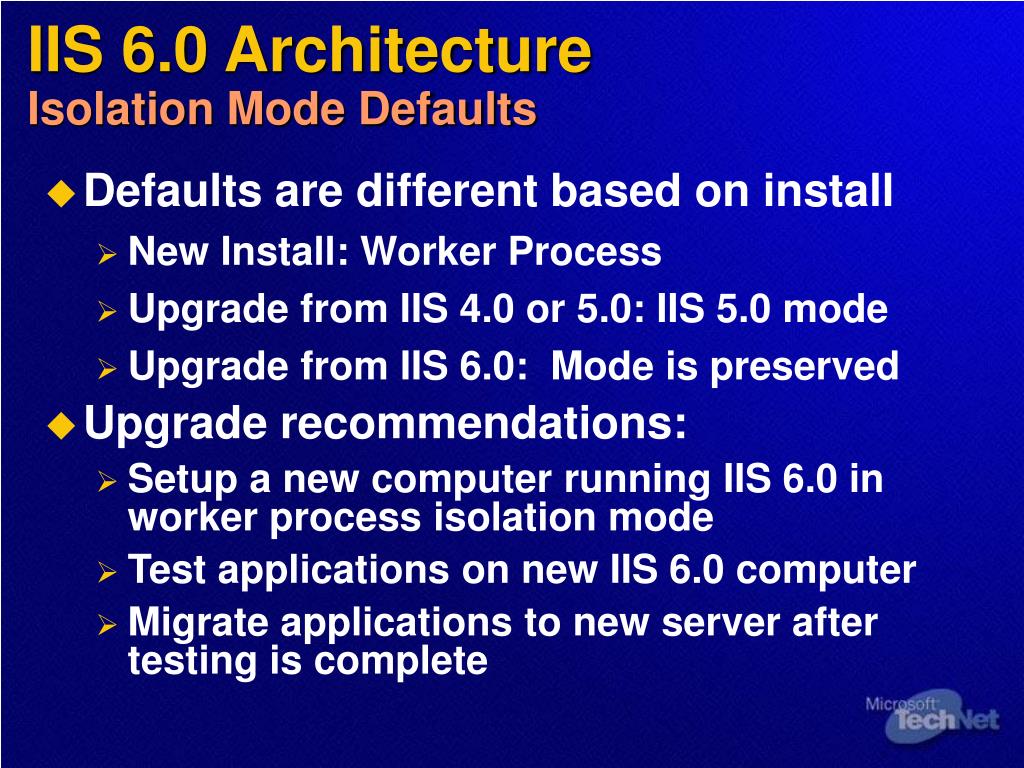 IIS 6.0 Architecture
Isolation Mode Defaults

Defaults are different based on install

New Install: Worker Process

Upgrade from IIS 4.0 or 5.0: IIS 5.0 mode

Upgrade from IIS 6.0: Mode is preserved

Upgrade recommendations:

Setup a new computer running IIS 6.0 in worker process isolation mode

Test applications on new IIS 6.0 computer

Migrate applications to new server after testing is complete

Microsoft TechNet